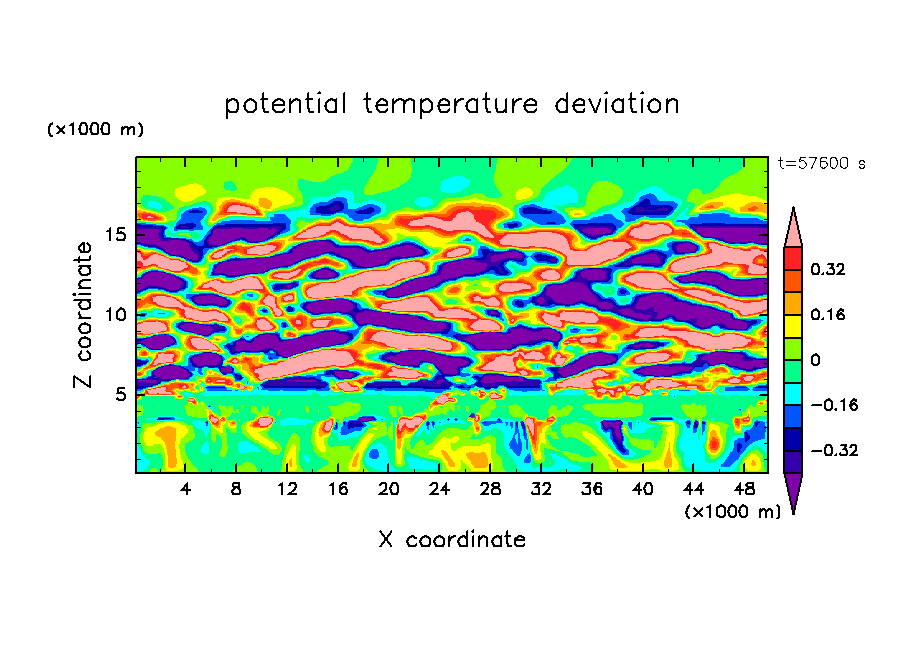 potential temperature deviation

(×1000 m)

t=57600 s

Z coordinate

15
10
5

0.32
0.16
0
−0.16
−0.32

4 8 12 16 20 24 28 32 36 40 44 48

(×1000 m)

X coordinate